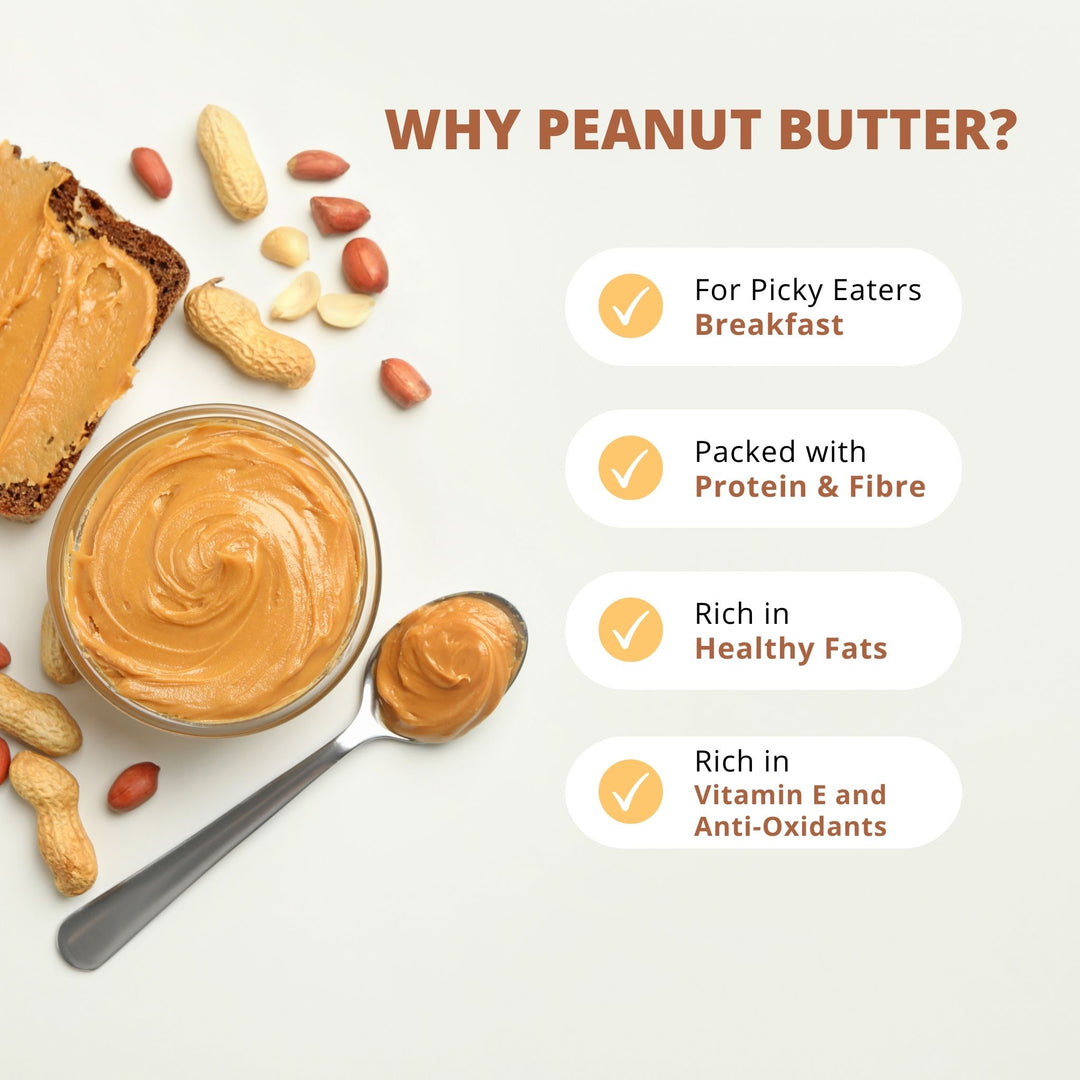 WHY PEANUT BUTTER?

For Picky Eaters
Breakfast

Packed with
Protein & Fibre

Rich in
Healthy Fats

Rich in
Vitamin E and
Anti-Oxidants